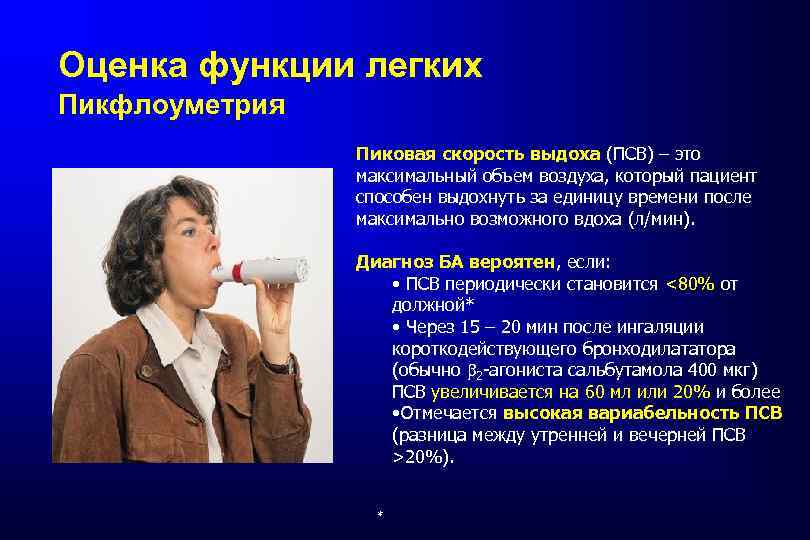 Оценка функции легких
Пикфлоуметрия

Пиковая скорость выдоха (ПСВ) – это максимальный объем воздуха, который пациент способен выдохнуть за единицу времени после максимально возможного вдоха (л/мин).

Диагноз БА вероятен, если:
• ПСВ периодически становится <80% от должной*
• Через 15 – 20 мин после ингаляции короткодействующего бронходилататора (обычно $\beta_2$-агониста сальбутамола 400 мкг) ПСВ увеличивается на 60 мл или 20% и более
•Отмечается высокая вариабельность ПСВ (разница между утренней и вечерней ПСВ >20%).

*